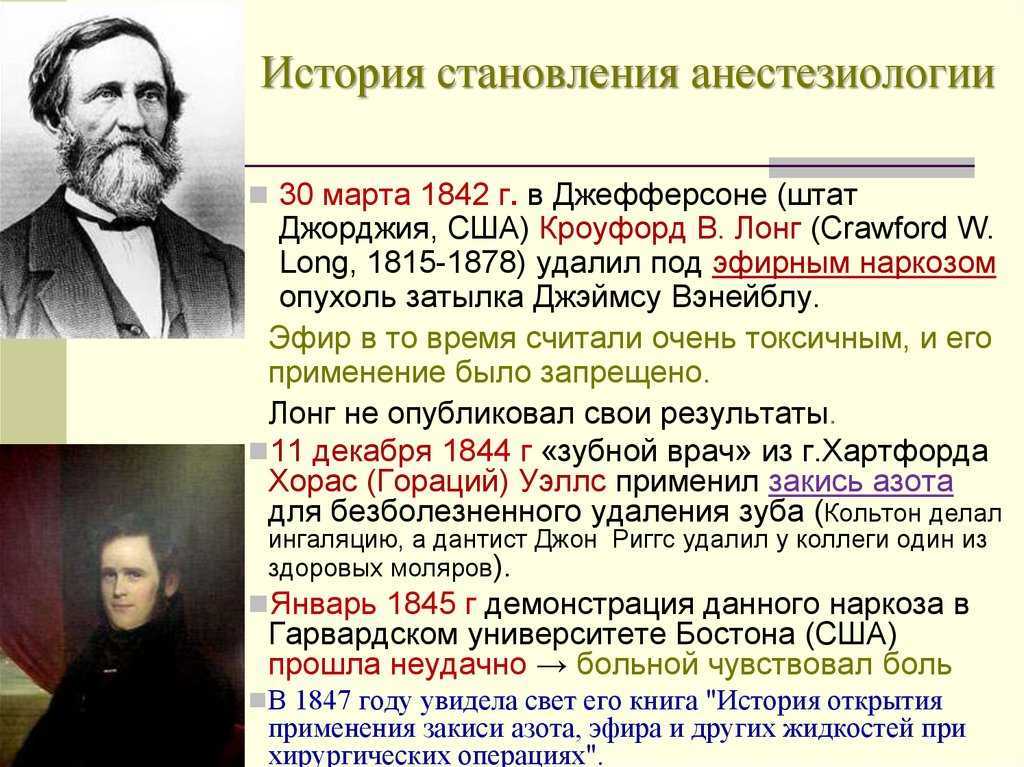 История становления анестезиологии

30 марта 1842 г. в Джефферсоне (штат Джорджия, США) Кроуфорд В. Лонг (Crawford W. Long, 1815-1878) удалил под эфирным наркозом опухоль затылка Джэймсу Вэнейблу.

Эфир в то время считали очень токсичным, и его применение было запрещено.

Лонг не опубликовал свои результаты.

11 декабря 1844 г «зубной врач» из г.Хартфорда Хорас (Гораций) Уэллс применил закись азота для безболезненного удаления зуба (Кольтон делал ингаляцию, а дантист Джон Риггс удалил у коллеги один из здоровых моляров).

Январь 1845 г демонстрация данного наркоза в Гарвардском университете Бостона (США) прошла неудачно → больной чувствовал боль

В 1847 году увидела свет его книга "История открытия применения закиси азота, эфира и других жидкостей при хирургических операциях".